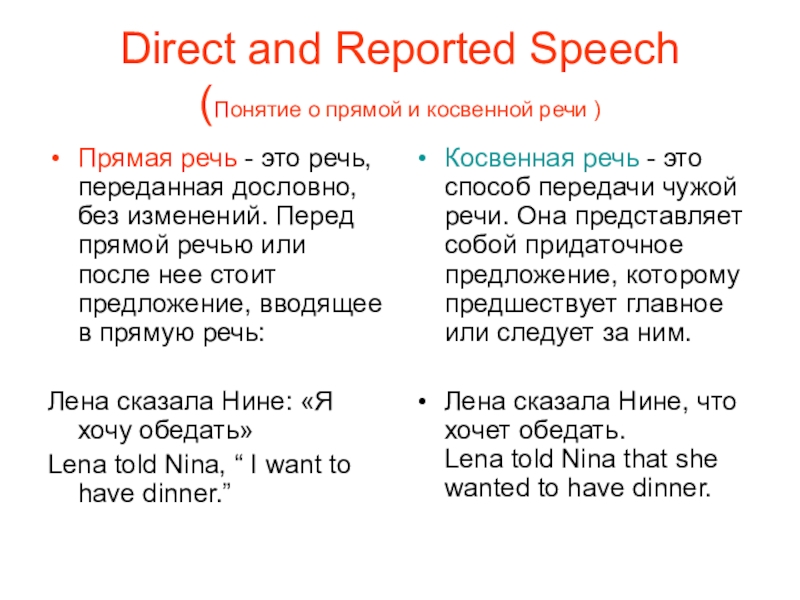 Direct and Reported Speech
(Понятие о прямой и косвенной речи )

• Прямая речь - это речь, переданная дословно, без изменений. Перед прямой речью или после нее стоит предложение, вводящее в прямую речь:

Лена сказала Нине: «Я хочу обедать»
Lena told Nina, “ I want to have dinner.”

• Косвенная речь - это способ передачи чужой речи. Она представляет собой придаточное предложение, которому предшествует главное или следует за ним.

• Лена сказала Нине, что хочет обедать.
Lena told Nina that she wanted to have dinner.